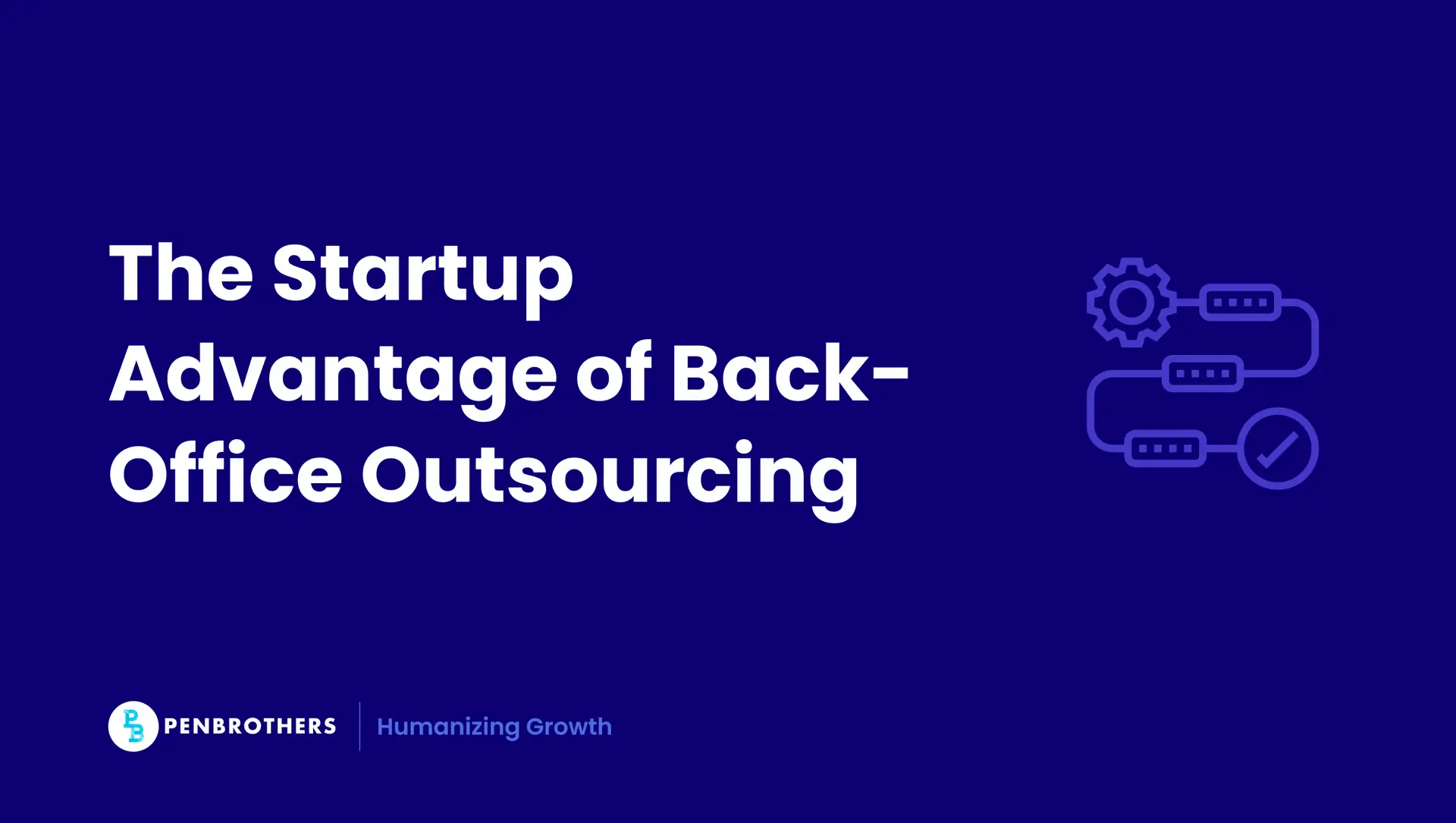 The Startup Advantage of Back-Office Outsourcing

PB PENBROTHERS | Humanizing Growth